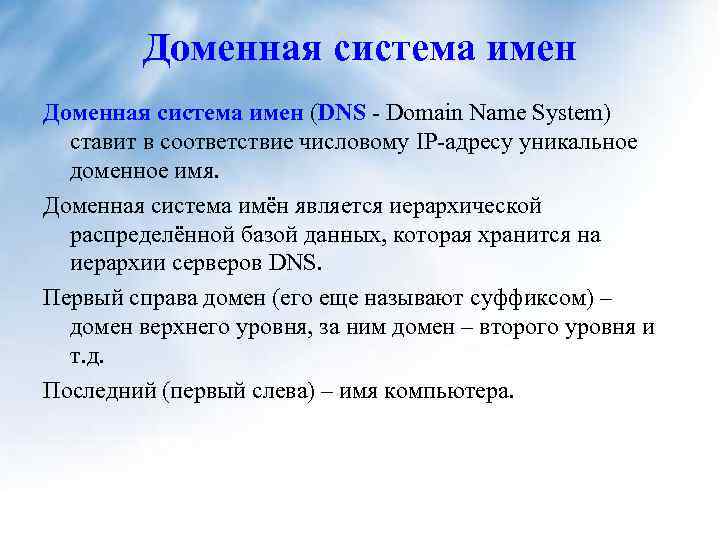 Доменная система имен

Доменная система имен (DNS - Domain Name System) ставит в соответствие числовому IP-адресу уникальное доменное имя.

Доменная система имён является иерархической распределённой базой данных, которая хранится на иерархии серверов DNS.

Первый справа домен (его еще называют суффиксом) – домен верхнего уровня, за ним домен – второго уровня и т.д.

Последний (первый слева) – имя компьютера.